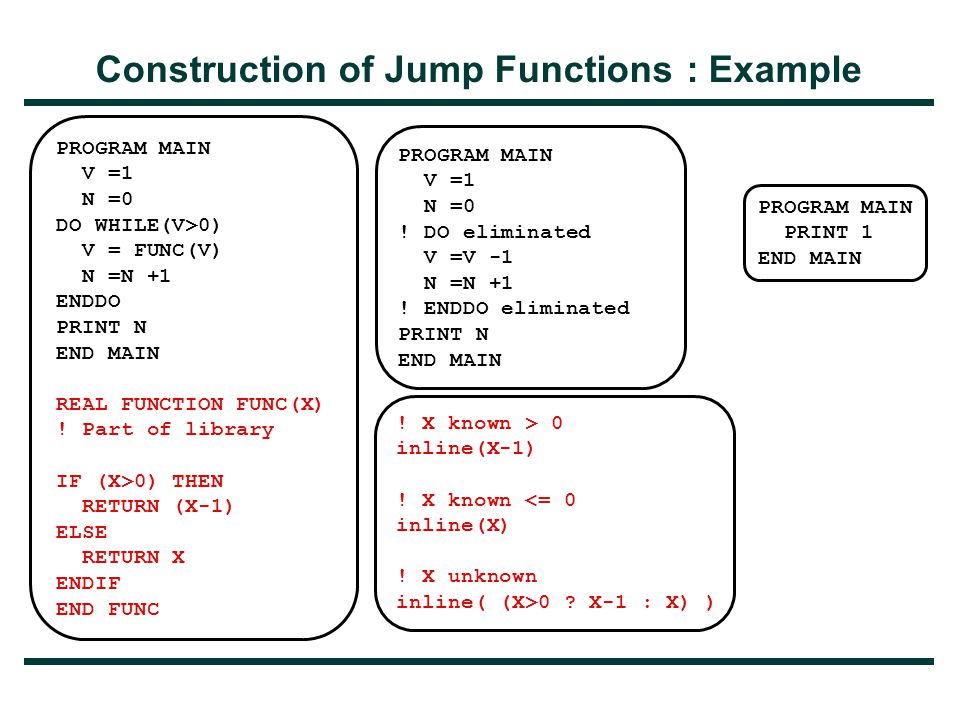 Construction of Jump Functions : Example

PROGRAM MAIN
  V =1
  N =0
DO WHILE(V>0)
  V = FUNC(V)
  N =N +1
ENDDO
PRINT N
END MAIN

REAL FUNCTION FUNC(X)
! Part of library

IF (X>0) THEN
  RETURN (X-1)
ELSE
  RETURN X
ENDIF
END FUNC

PROGRAM MAIN
  V =1
  N =0
! DO eliminated
  V =V -1
  N =N +1
! ENDDO eliminated
PRINT N
END MAIN

! X known > 0
inline(X-1)

! X known <= 0
inline(X)

! X unknown
inline( (X>0 ? X-1 : X) )

PROGRAM MAIN
  PRINT 1
END MAIN